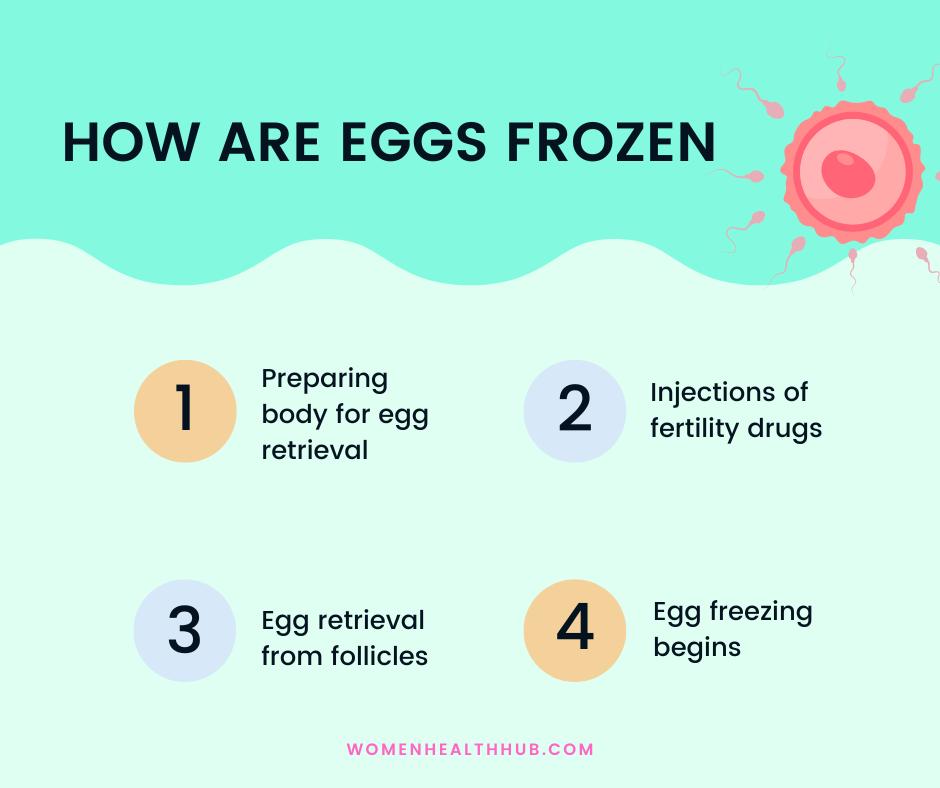 HOW ARE EGGS FROZEN

1 Preparing body for egg retrieval

2 Injections of fertility drugs

3 Egg retrieval from follicles

4 Egg freezing begins

WOMENHEALTHHUB.COM